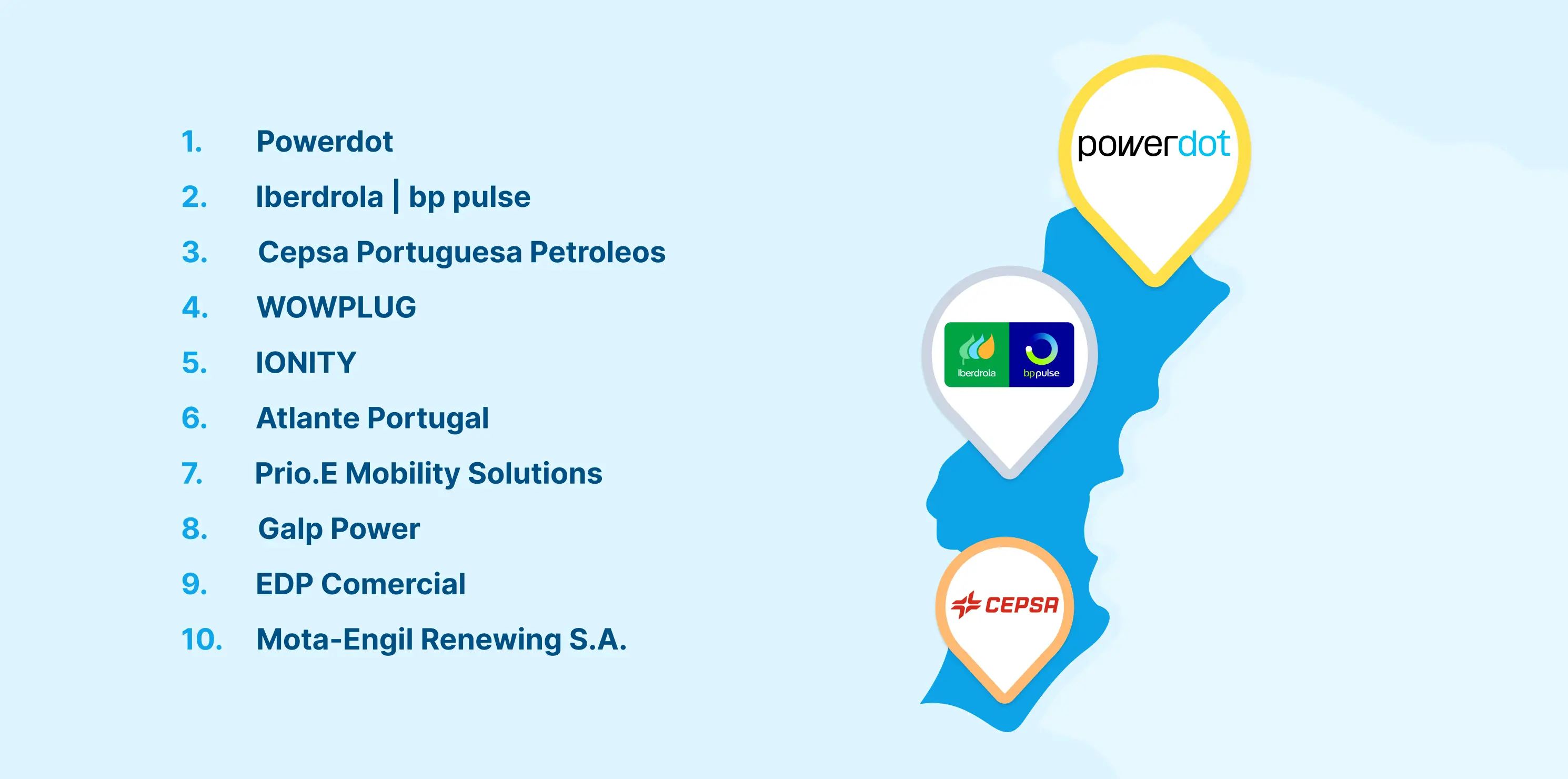 1. Powerdot
2. Iberdrola | bp pulse
3. Cepsa Portuguesa Petroleos
4. WOWPLUG
5. IONITY
6. Atlante Portugal
7. Prio.E Mobility Solutions
8. Galp Power
9. EDP Comercial
10. Mota-Engil Renewing S.A.

powerdot

Iberdrola

bppulse

CEPSA